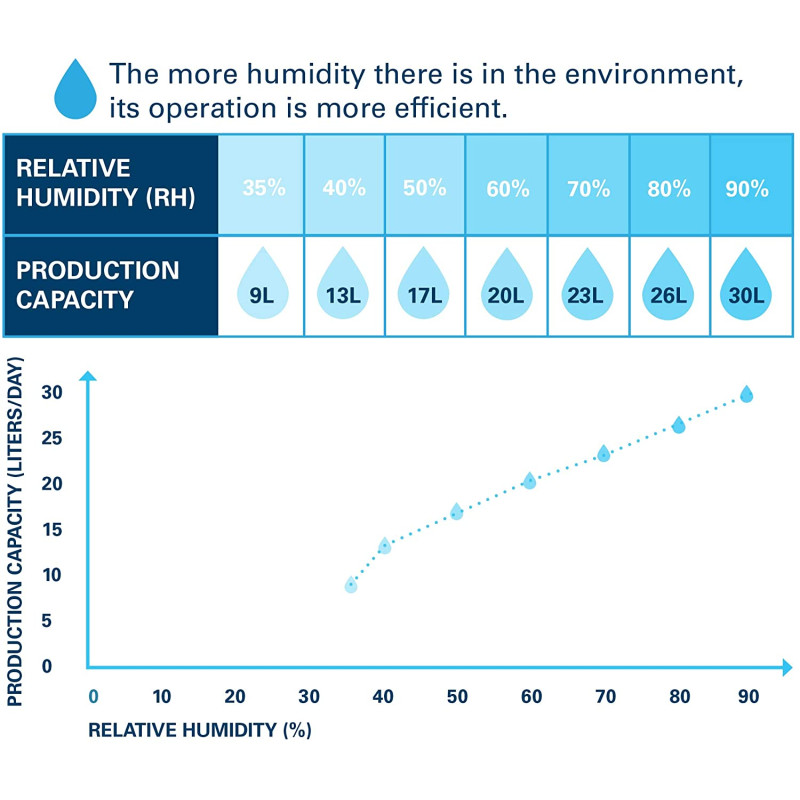 The more humidity there is in the environment, its operation is more efficient.

| RELATIVE HUMIDITY (RH) | 35% | 40% | 50% | 60% | 70% | 80% | 90% |
|---|---|---|---|---|---|---|---|
| PRODUCTION CAPACITY | 9L | 13L | 17L | 20L | 23L | 26L | 30L |

PRODUCTION CAPACITY (LITERS/DAY)

30
25
20
15
10
5
0

0 10 20 30 40 50 60 70 80 90

RELATIVE HUMIDITY (%)